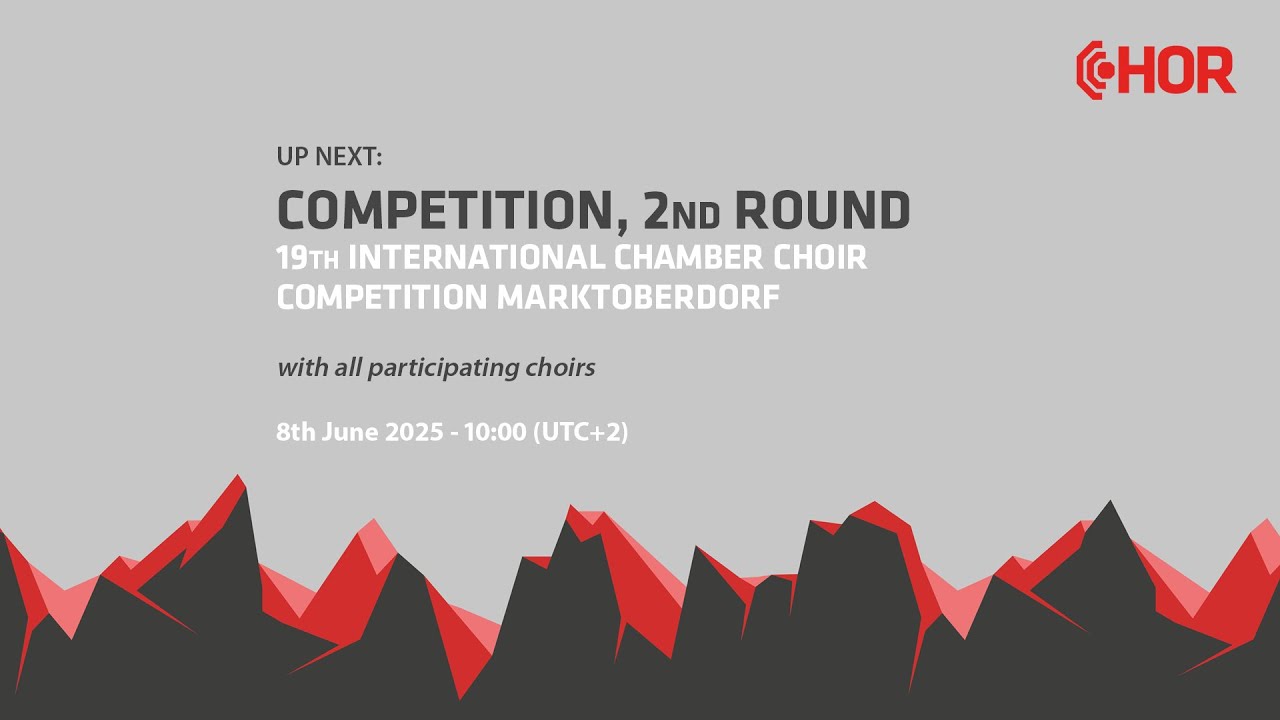 CHOR

UP NEXT:

COMPETITION, 2ND ROUND

19TH INTERNATIONAL CHAMBER CHOIR COMPETITION MARKTOBERDORF

with all participating choirs

8th June 2025 - 10:00 (UTC+2)